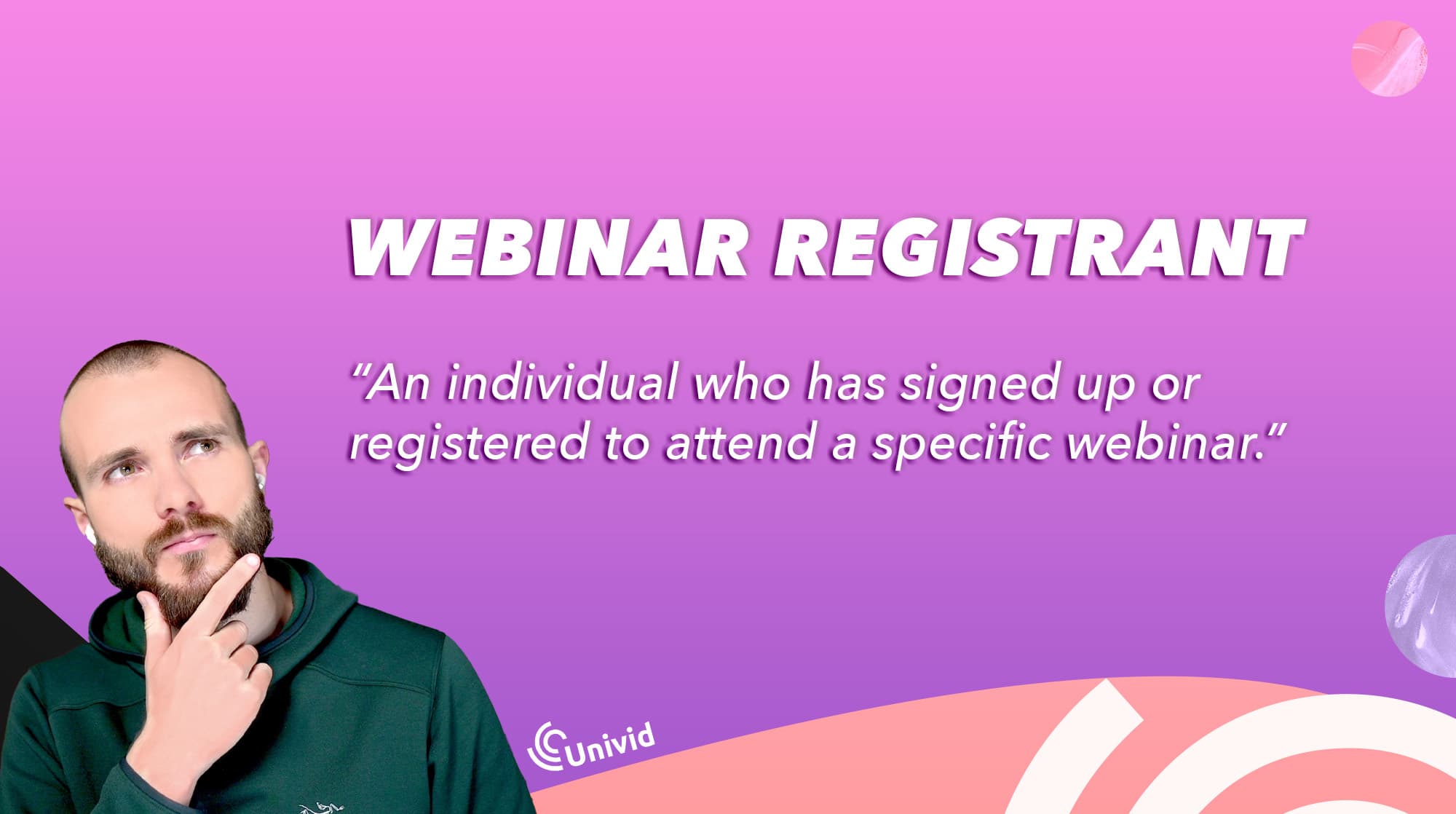 WEBINAR REGISTRANT

“An individual who has signed up or registered to attend a specific webinar.”

Univid